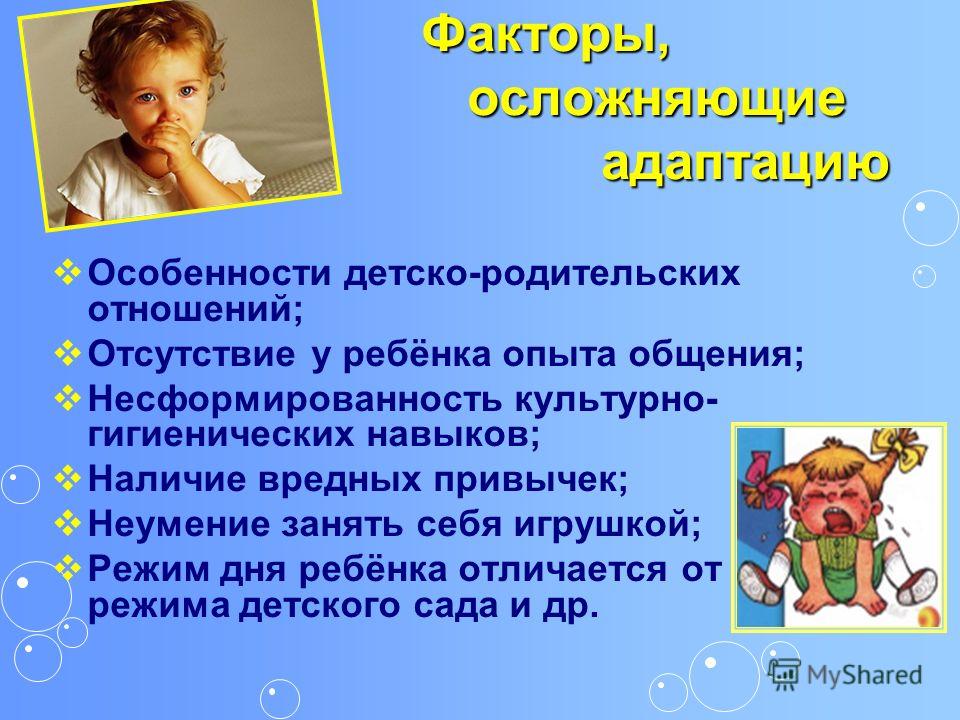 Факторы, осложняющие адаптацию

❖ Особенности детско-родительских отношений;
❖ Отсутствие у ребёнка опыта общения;
❖ Несформированность культурно-гигиенических навыков;
❖ Наличие вредных привычек;
❖ Неумение занять себя игрушкой;
❖ Режим дня ребёнка отличается от режима детского сада и др.

MyShared